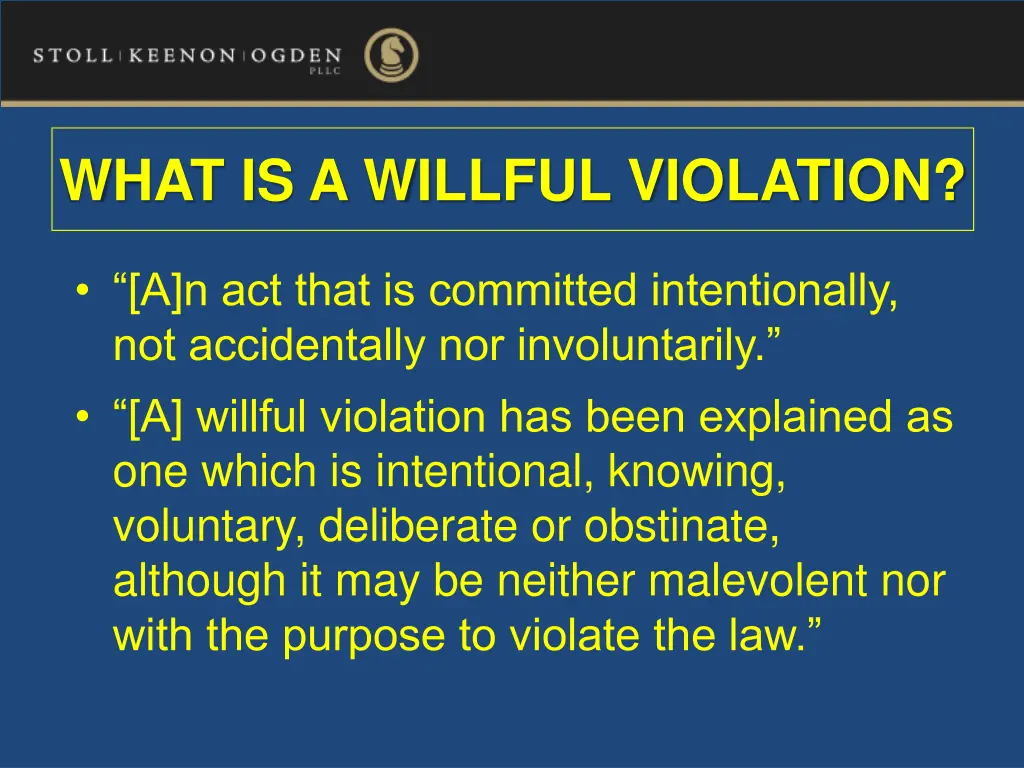 STOLL | KEENON | OGDEN PLLC

WHAT IS A WILLFUL VIOLATION?

• “[A]n act that is committed intentionally, not accidentally nor involuntarily.”

• “[A] willful violation has been explained as one which is intentional, knowing, voluntary, deliberate or obstinate, although it may be neither malevolent nor with the purpose to violate the law.”